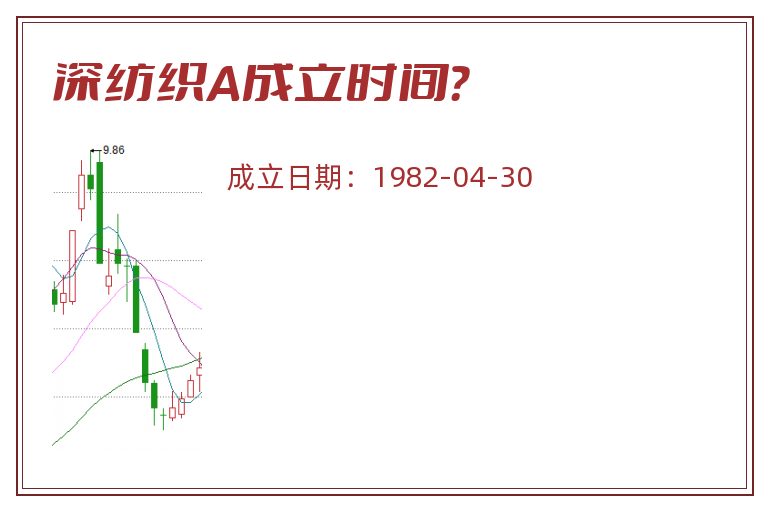 深纺织A成立时间?

9.86

成立日期：1982-04-30